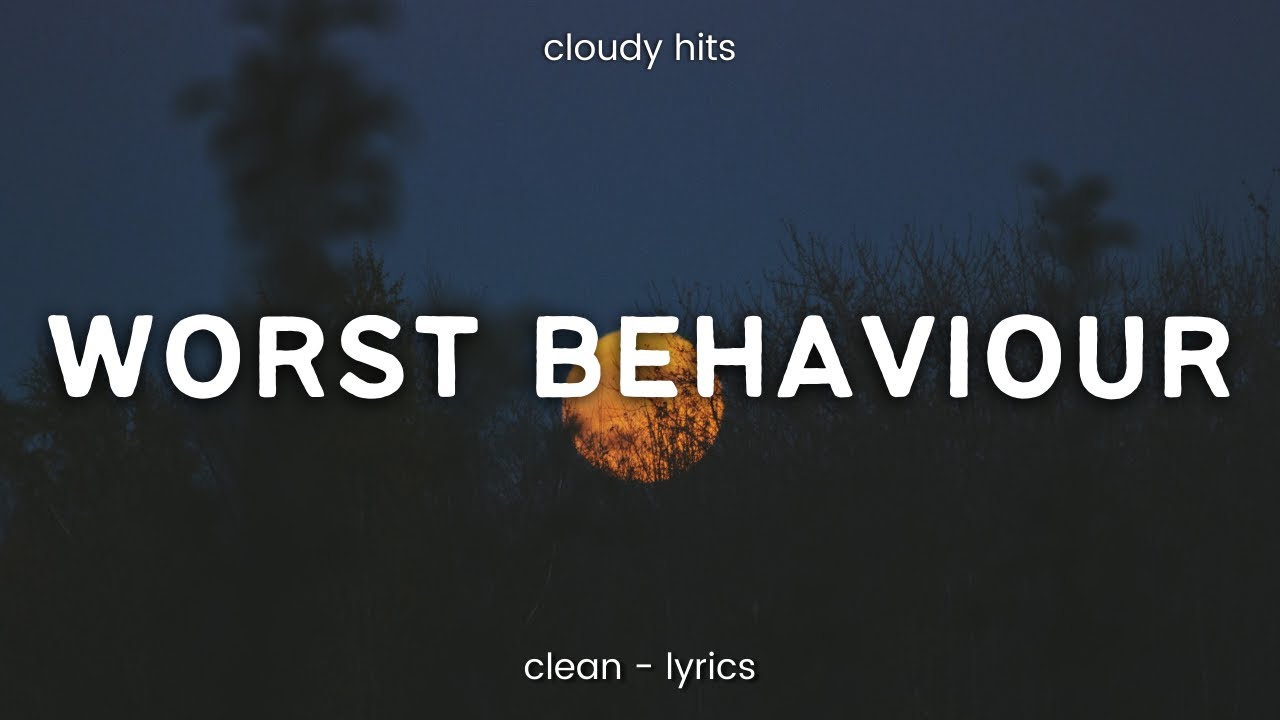 cloudy hits

WORST BEHAVIOUR

clean - lyrics